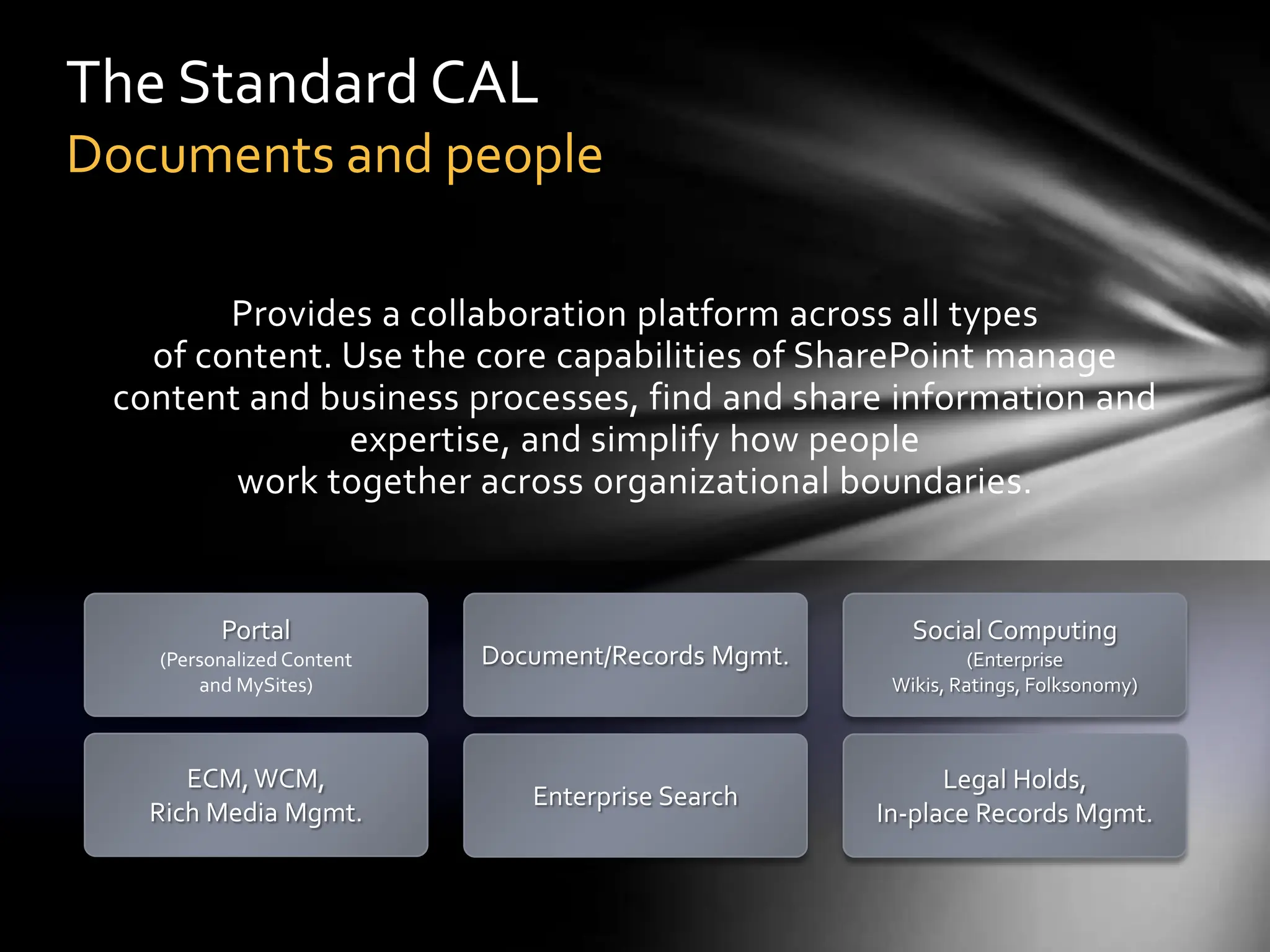 The Standard CAL
Documents and people

Provides a collaboration platform across all types of content. Use the core capabilities of SharePoint manage content and business processes, find and share information and expertise, and simplify how people work together across organizational boundaries.

Portal
(Personalized Content and MySites)

Document/Records Mgmt.

Social Computing
(Enterprise Wikis, Ratings, Folksonomy)

ECM, WCM, Rich Media Mgmt.

Enterprise Search

Legal Holds, In-place Records Mgmt.